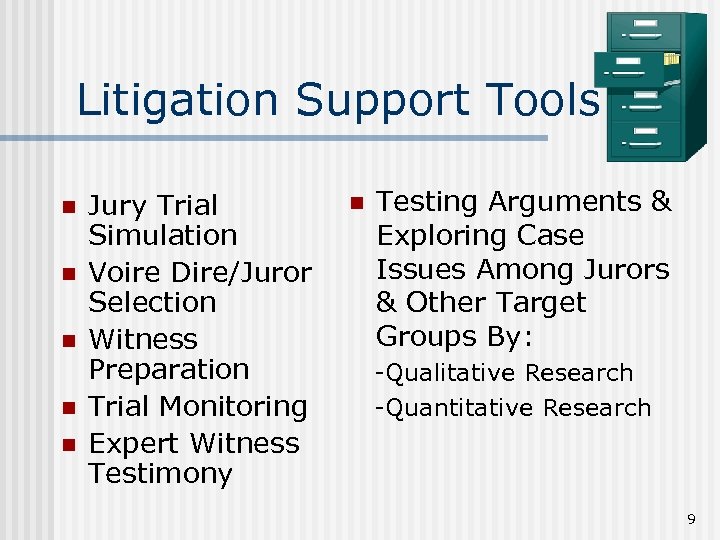 Litigation Support Tools

- Jury Trial Simulation
- Voire Dire/Juror Selection
- Witness Preparation
- Trial Monitoring
- Expert Witness Testimony

- Testing Arguments & Exploring Case Issues Among Jurors & Other Target Groups By:

-Qualitative Research

-Quantitative Research

9